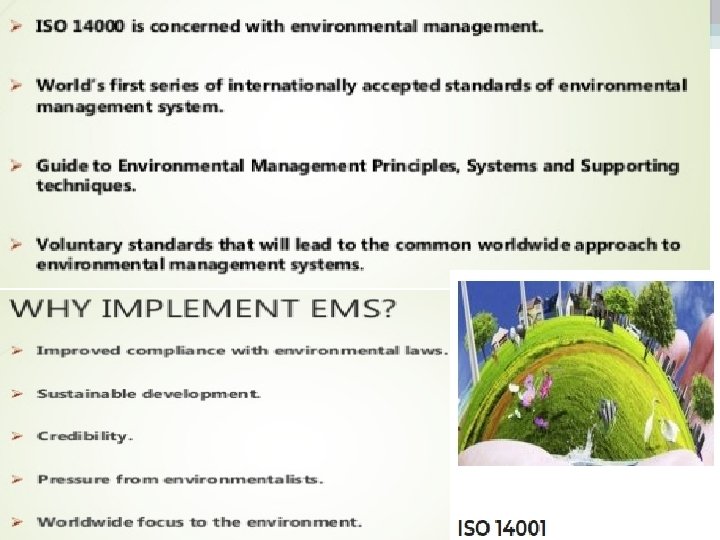 ➢ ISO 14000 is concerned with environmental management.

➢ World's first series of internationally accepted standards of environmental management system.

➢ Guide to Environmental Management Principles, Systems and Supporting techniques.

➢ Voluntary standards that will lead to the common worldwide approach to environmental management systems.

WHY IMPLEMENT EMS?

➢ Improved compliance with environmental laws.

➢ Sustainable development.

➢ Credibility.

➢ Pressure from environmentalists.

➢ Worldwide focus to the environment.

ISO 14001